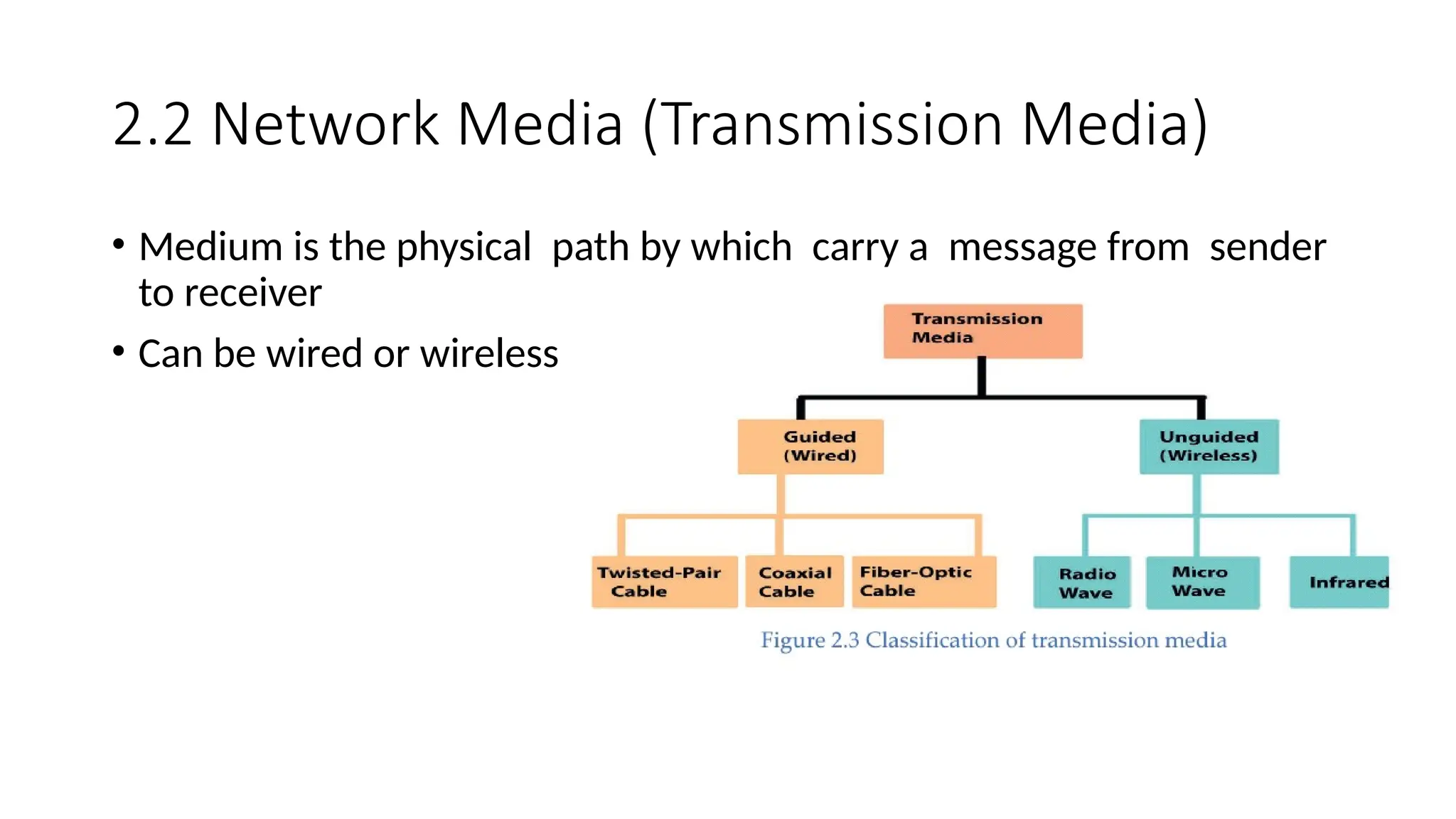 2.2 Network Media (Transmission Media)

• Medium is the physical path by which carry a message from sender to receiver

• Can be wired or wireless

Transmission Media

Guided (Wired)

Unguided (Wireless)

Twisted-Pair Cable

Coaxial Cable

Fiber-Optic Cable

Radio Wave

Micro Wave

Infrared

Figure 2.3 Classification of transmission media